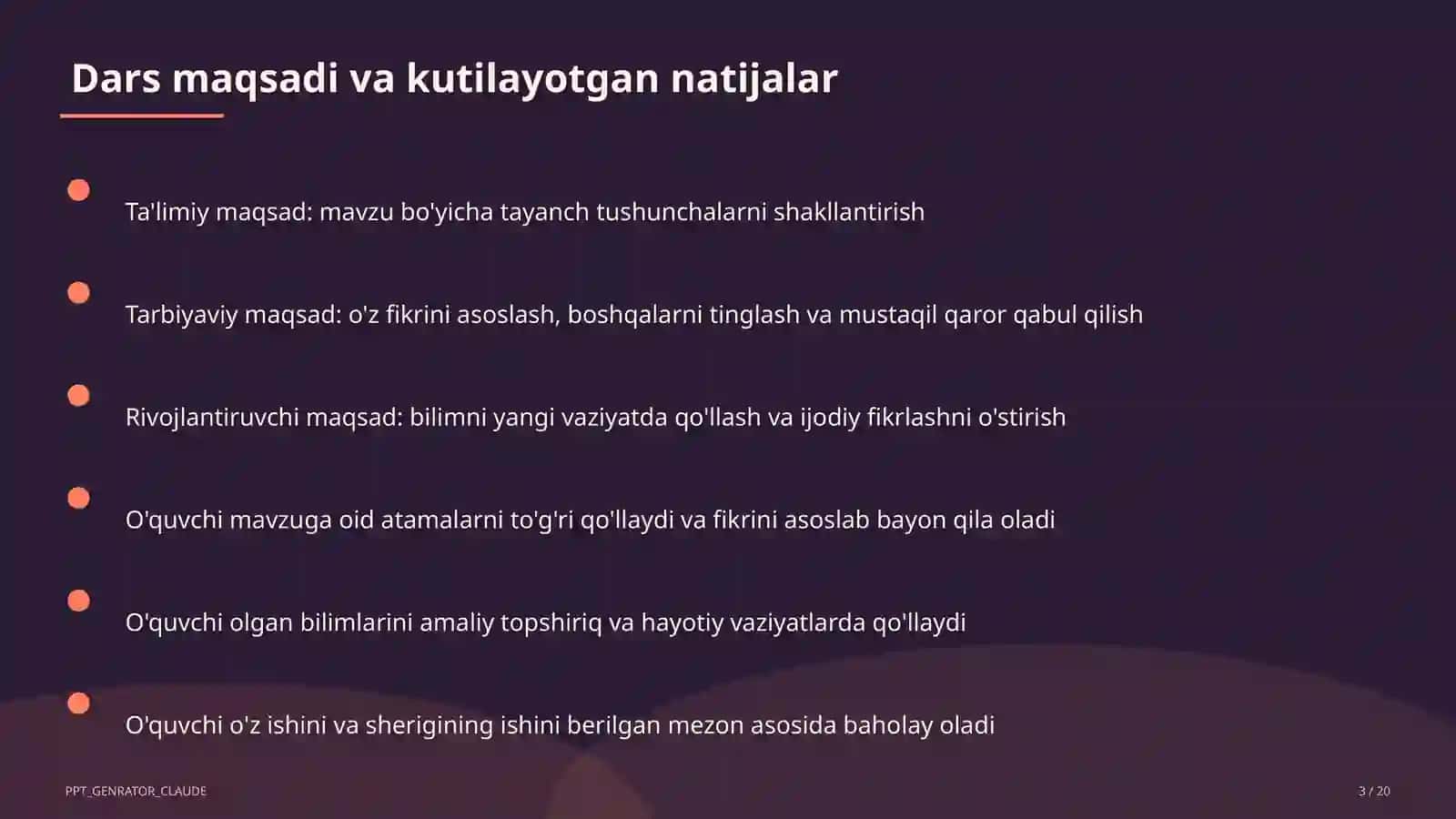 Dars maqsadi va kutilayotgan natijalar

Ta'limiy maqsad: mavzu bo'yicha tayanch tushunchalarni shakllantirish

Tarbiyaviy maqsad: o'z fikrini asoslash, boshqalarni tinglash va mustaqil qaror qabul qilish

Rivojlantiruvchi maqsad: bilimni yangi vaziyatda qo'llash va ijodiy fikrlashni o'stirish

O'quvchi mavzuga oid atamalarni to'g'ri qo'llaydi va fikrini asoslab bayon qila oladi

O'quvchi olgan bilimlarini amaliy topshiriq va hayotiy vaziyatlarda qo'llaydi

O'quvchi o'z ishini va sherigining ishini berilgan mezon asosida baholay oladi

PPT_GENRATOR_CLAUDE

3 / 20